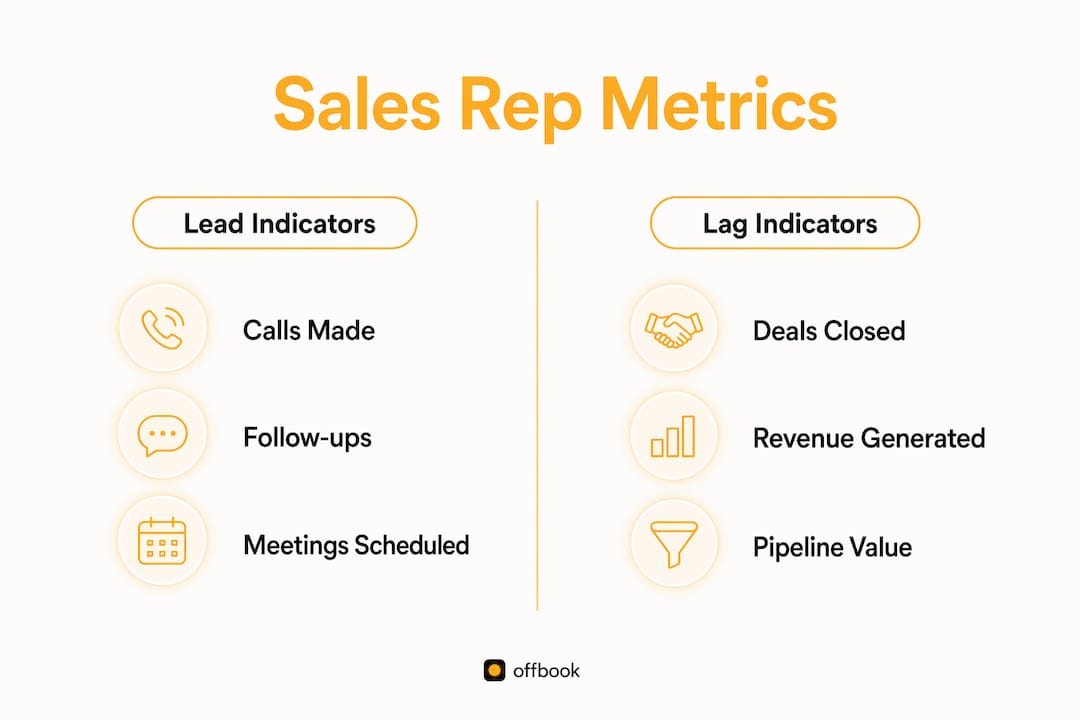 Sales Rep Metrics

Lead Indicators

Calls Made

Follow-ups

Meetings Scheduled

Lag Indicators

Deals Closed

Revenue Generated

Pipeline Value

offbook